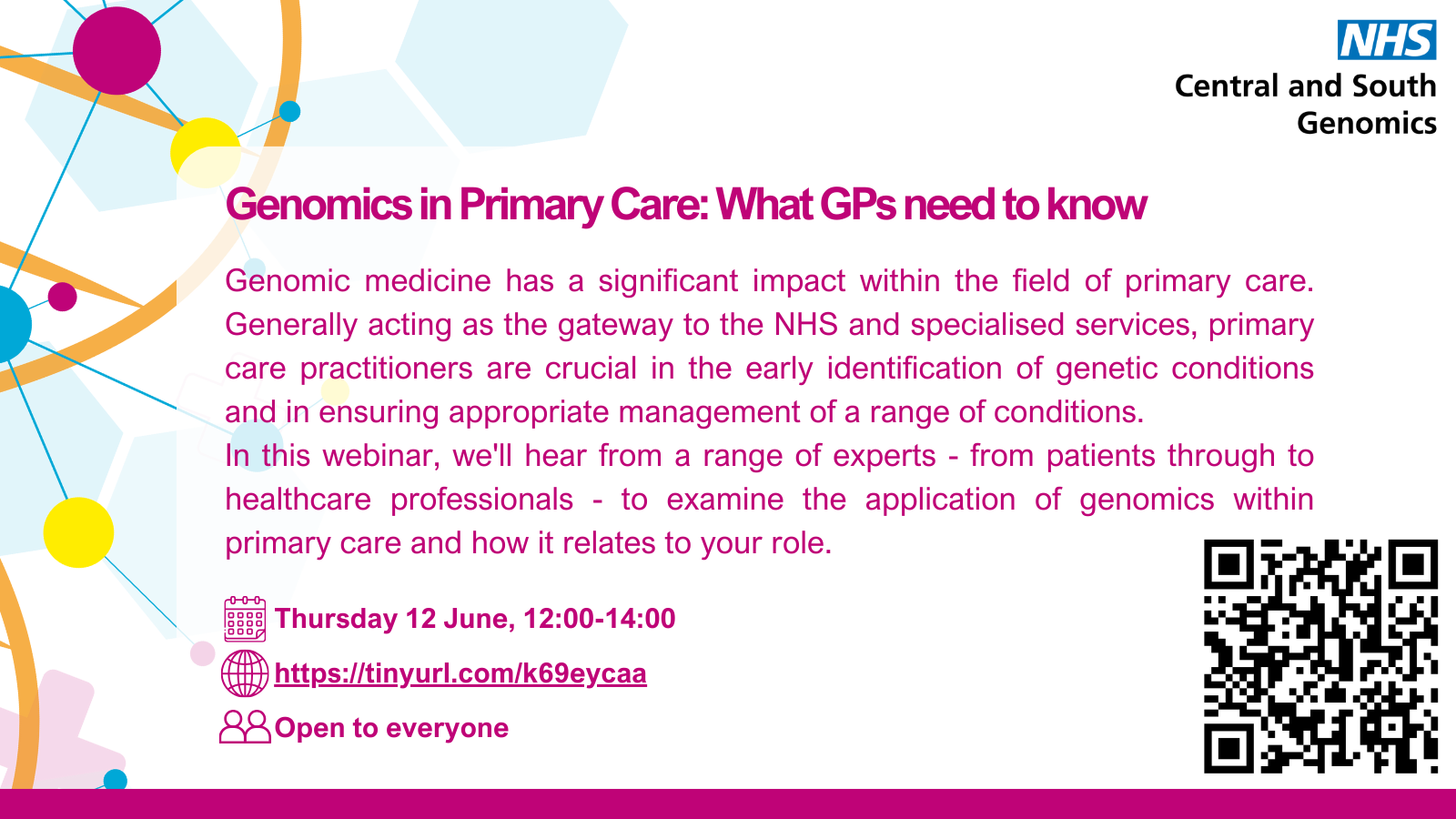 NHS
Central and South Genomics

Genomics in Primary Care: What GPs need to know

Genomic medicine has a significant impact within the field of primary care. Generally acting as the gateway to the NHS and specialised services, primary care practitioners are crucial in the early identification of genetic conditions and in ensuring appropriate management of a range of conditions.
In this webinar, we'll hear from a range of experts - from patients through to healthcare professionals - to examine the application of genomics within primary care and how it relates to your role.

Thursday 12 June, 12:00-14:00

https://tinyurl.com/k69eycaa

Open to everyone